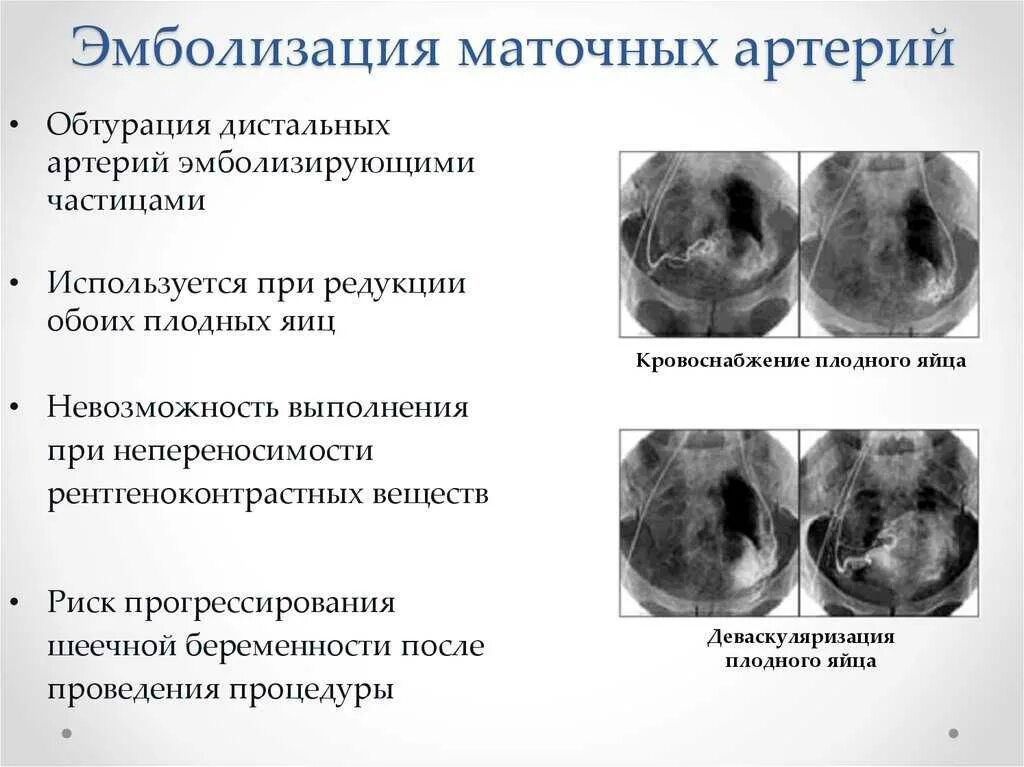 Эмболизация маточных артерий

• Обтурация дистальных артерий эмболизирующими частицами

• Используется при редукции обоих плодных яиц

• Невозможность выполнения при непереносимости рентгеноконтрастных веществ

• Риск прогрессирования шеечной беременности после проведения процедуры

Кровоснабжение плодного яйца

Деваскуляризация плодного яйца